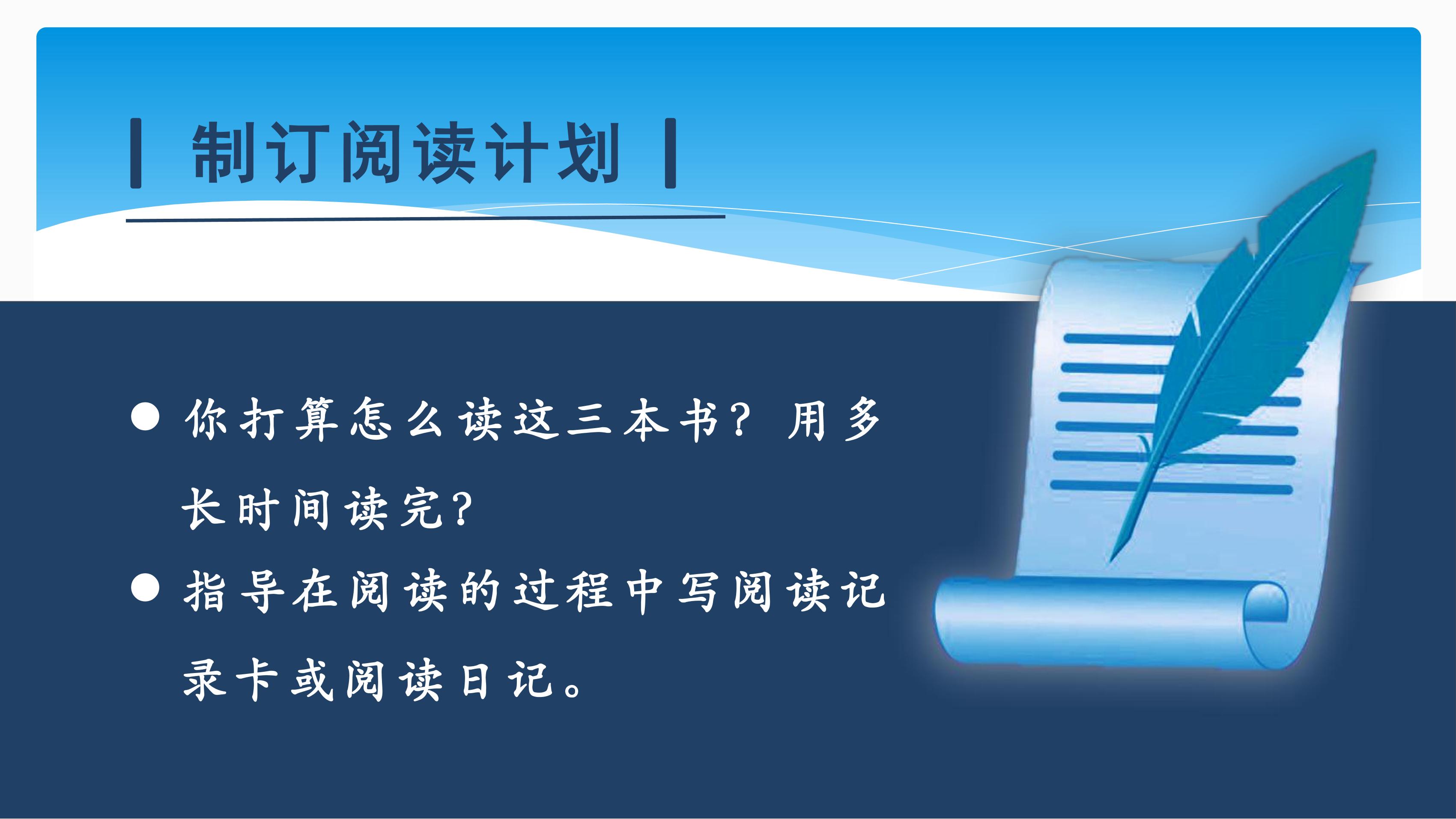 制订阅读计划

● 你打算怎么读这三本书？用多长时间读完？

● 指导在阅读的过程中写阅读记录卡或阅读日记。